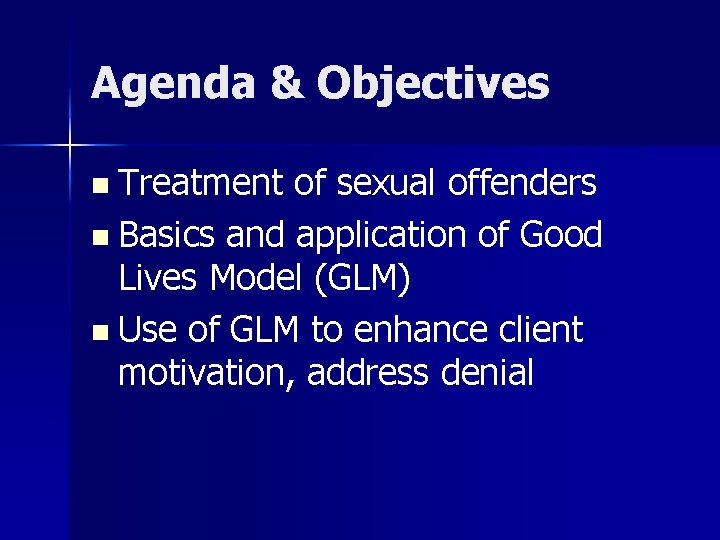 Agenda & Objectives

- Treatment of sexual offenders
- Basics and application of Good Lives Model (GLM)
- Use of GLM to enhance client motivation, address denial